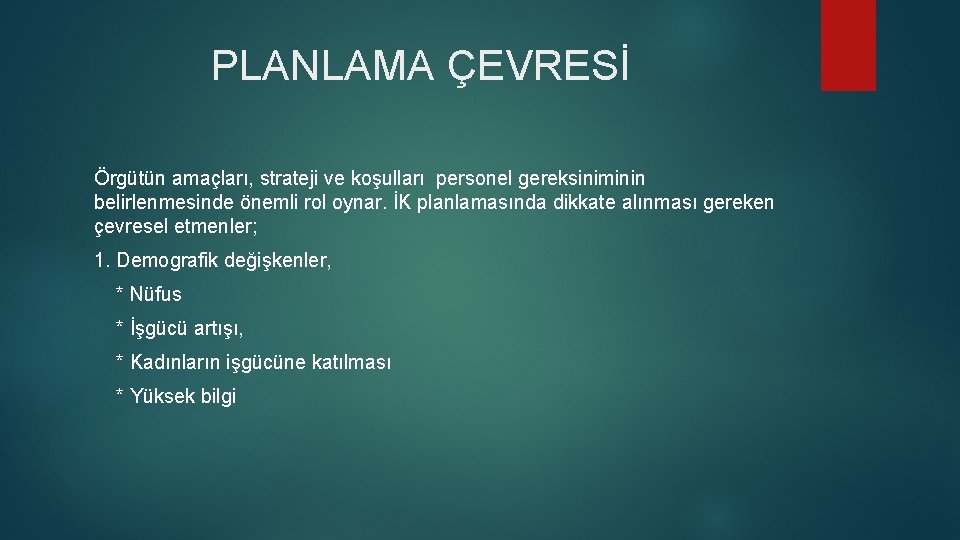 PLANLAMA ÇEVRESİ

Örgütün amaçları, strateji ve koşulları personel gereksiniminin belirlenmesinde önemli rol oynar. İK planlamasında dikkate alınması gereken çevresel etmenler;

1. Demografik değişkenler,

* Nüfus

* İşgücü artışı,

* Kadınların işgücüne katılması

* Yüksek bilgi